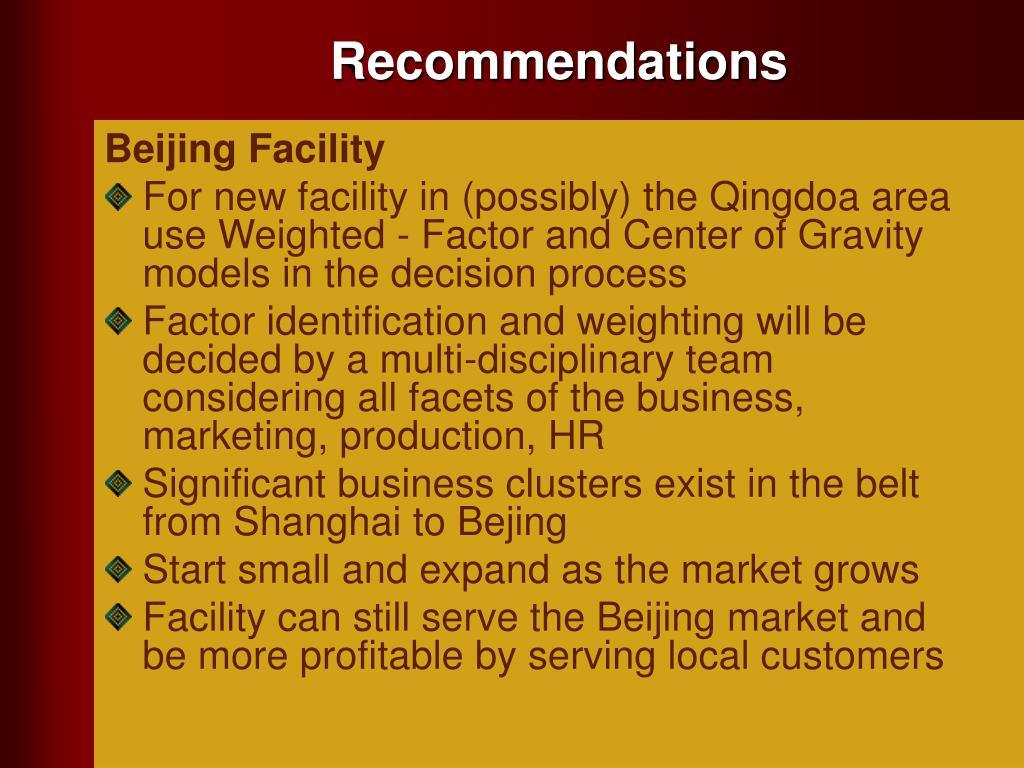 Recommendations

Beijing Facility

For new facility in (possibly) the Qingdoa area use Weighted - Factor and Center of Gravity models in the decision process

Factor identification and weighting will be decided by a multi-disciplinary team considering all facets of the business, marketing, production, HR

Significant business clusters exist in the belt from Shanghai to Bejing

Start small and expand as the market grows

Facility can still serve the Beijing market and be more profitable by serving local customers